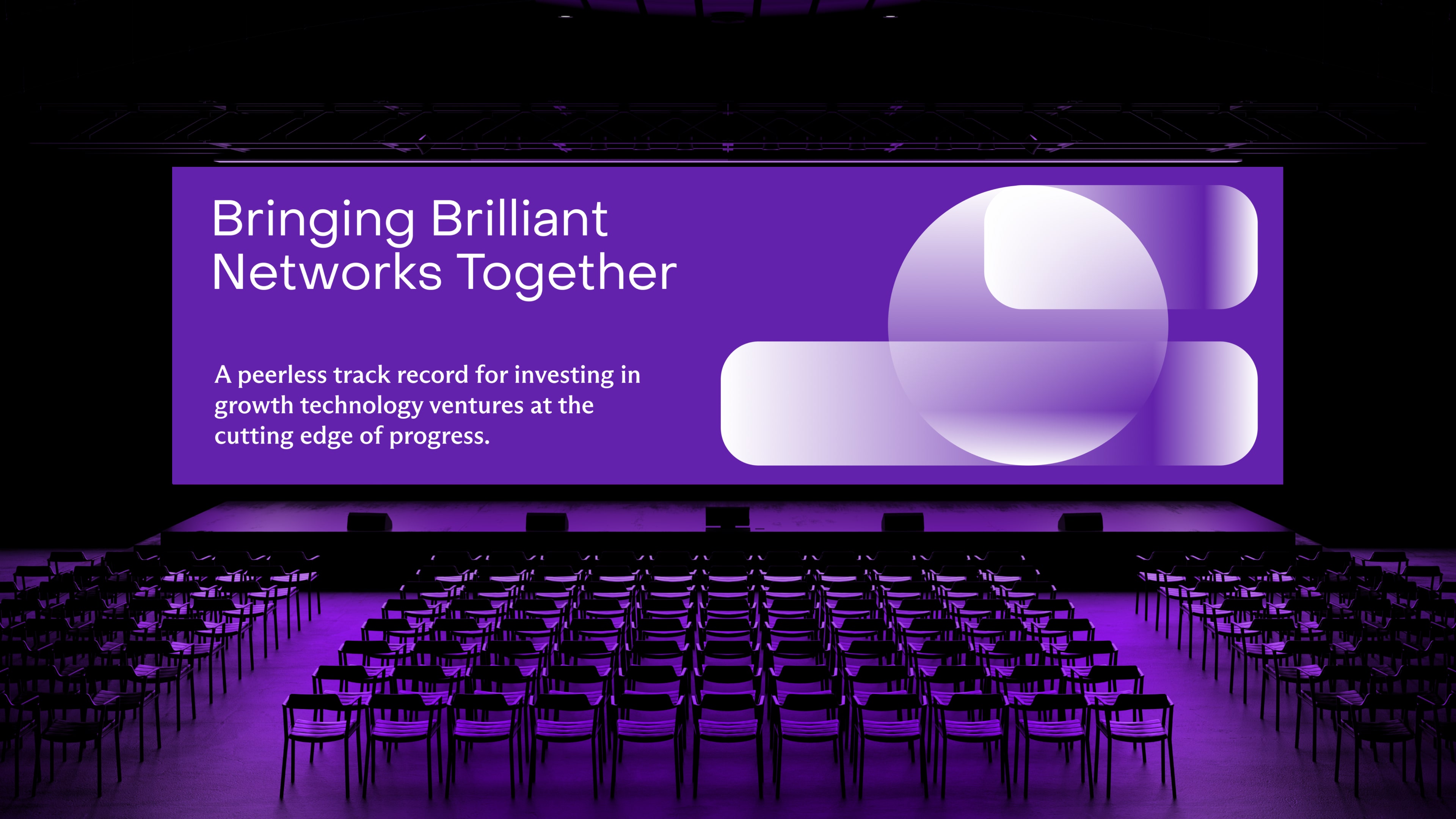 Bringing Brilliant Networks Together

A peerless track record for investing in growth technology ventures at the cutting edge of progress.